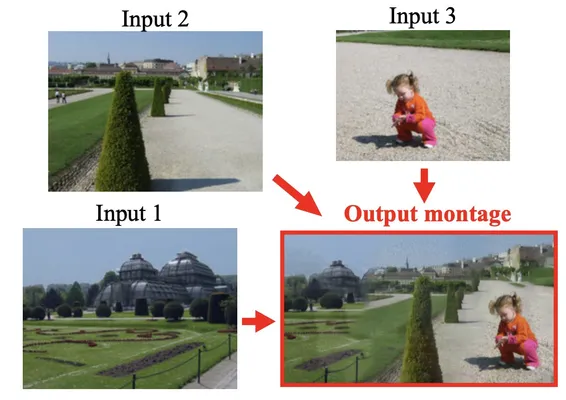 Input 2

Input 3

Input 1

Output montage